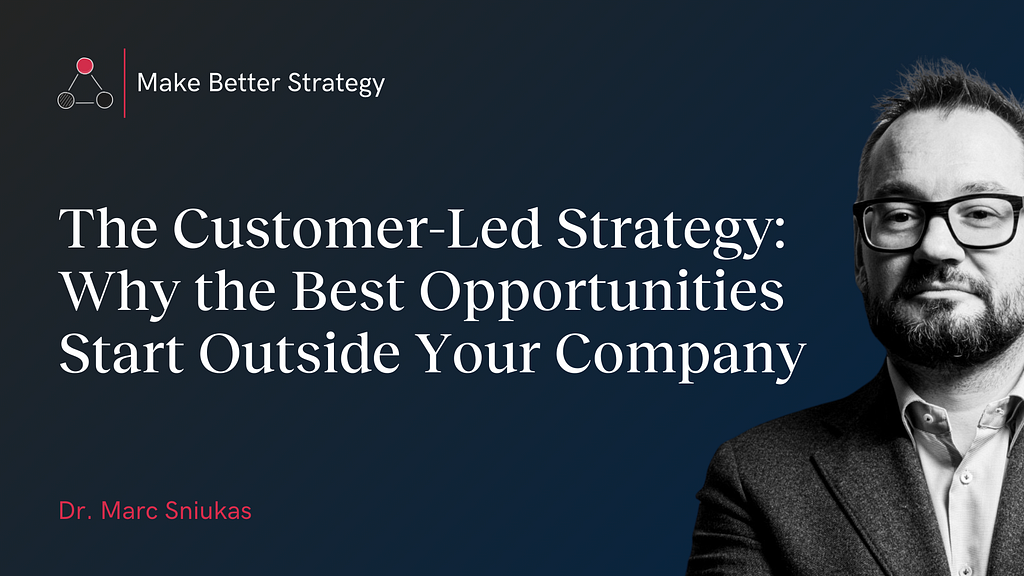 Make Better Strategy

The Customer-Led Strategy: Why the Best Opportunities Start Outside Your Company

Dr. Marc Sniukas